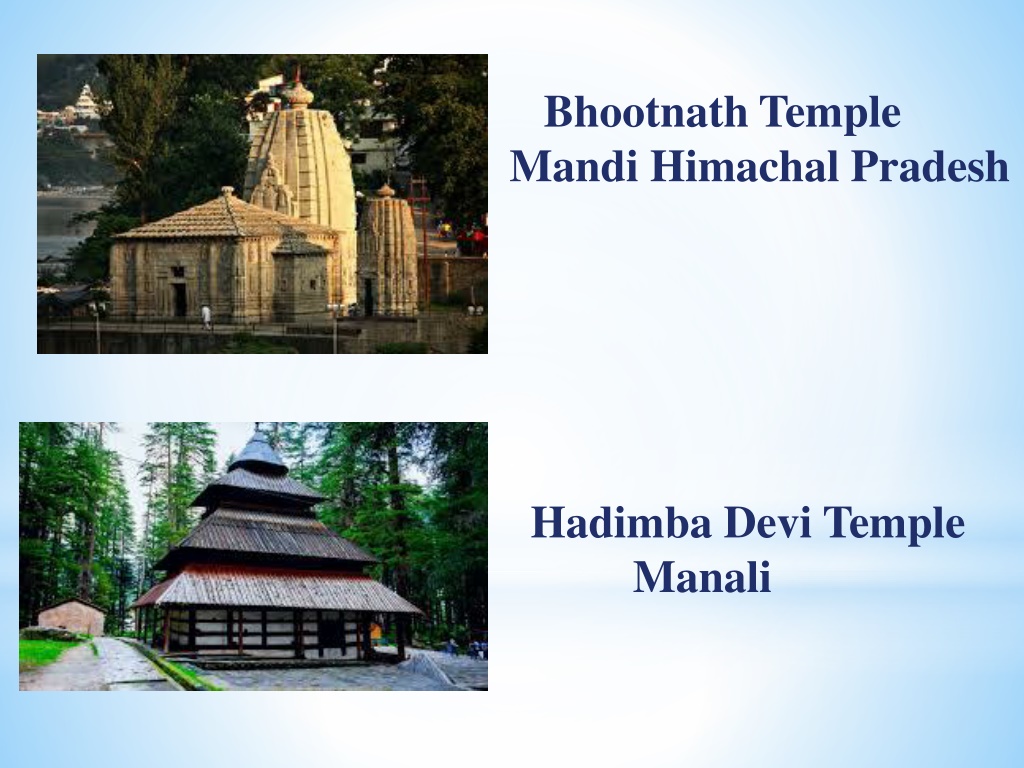 Bhootnath Temple
Mandi Himachal Pradesh

Hadimba Devi Temple
Manali